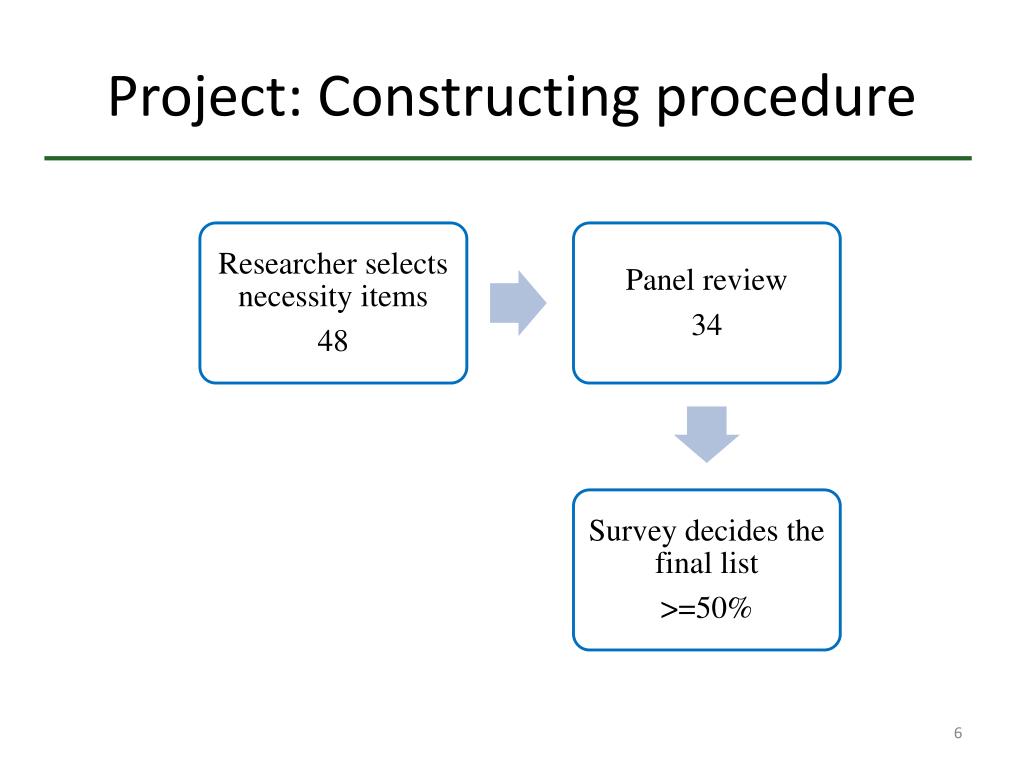 Project: Constructing procedure

Researcher selects necessity items

48

Panel review

34

Survey decides the final list

>=50%

6